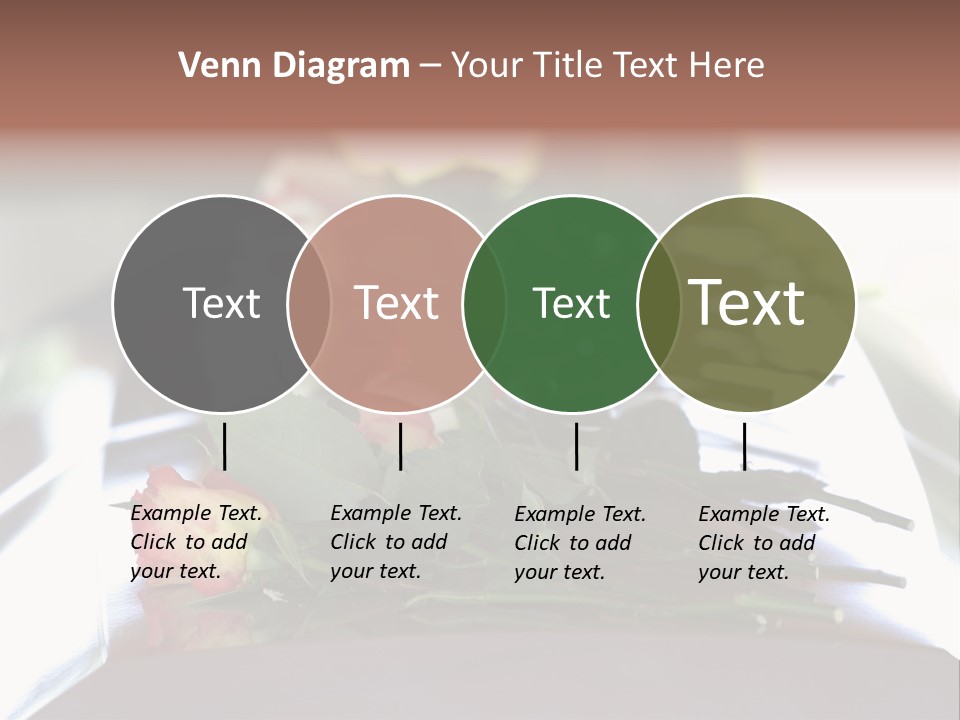 Venn Diagram – Your Title Text Here

Text

Text

Text

Text

Example Text. Click to add your text.

Example Text. Click to add your text.

Example Text. Click to add your text.

Example Text. Click to add your text.